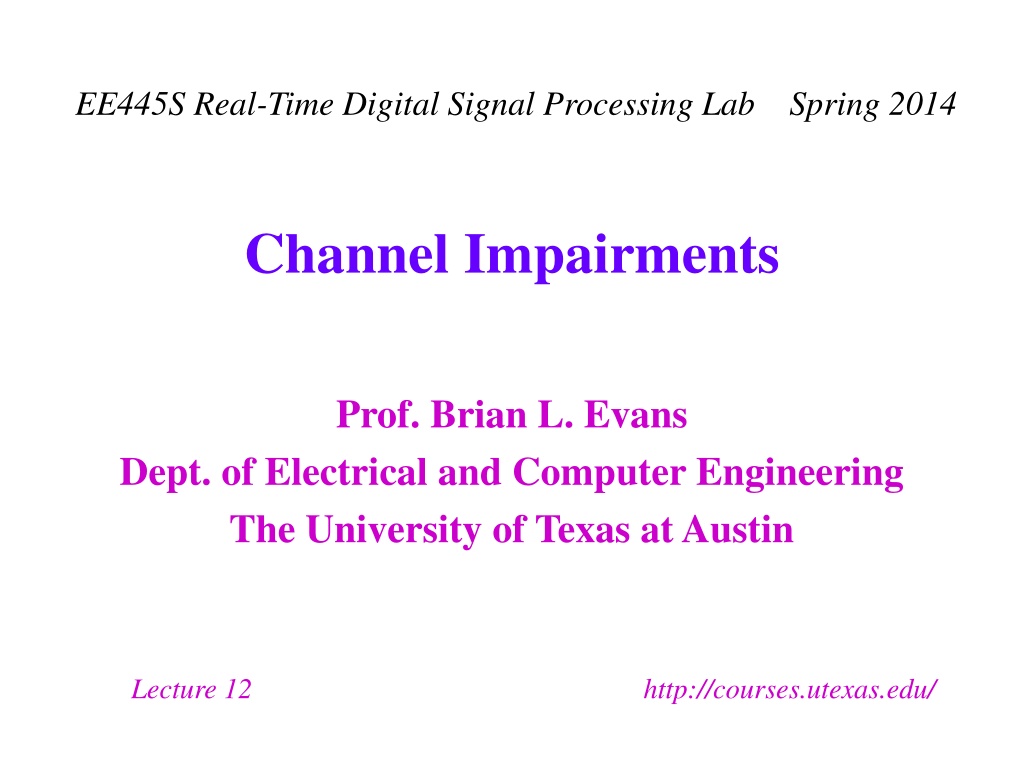 EE445S Real-Time Digital Signal Processing Lab Spring 2014

Channel Impairments

Prof. Brian L. Evans
Dept. of Electrical and Computer Engineering
The University of Texas at Austin

Lecture 12

http://courses.utexas.edu/